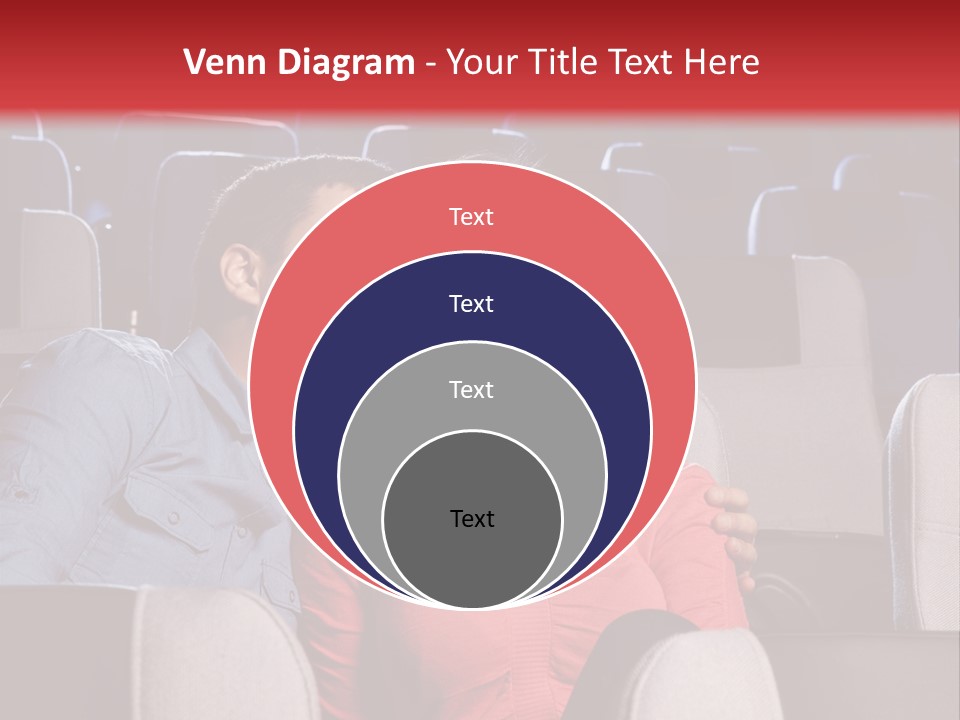 Venn Diagram - Your Title Text Here

Text

Text

Text

Text